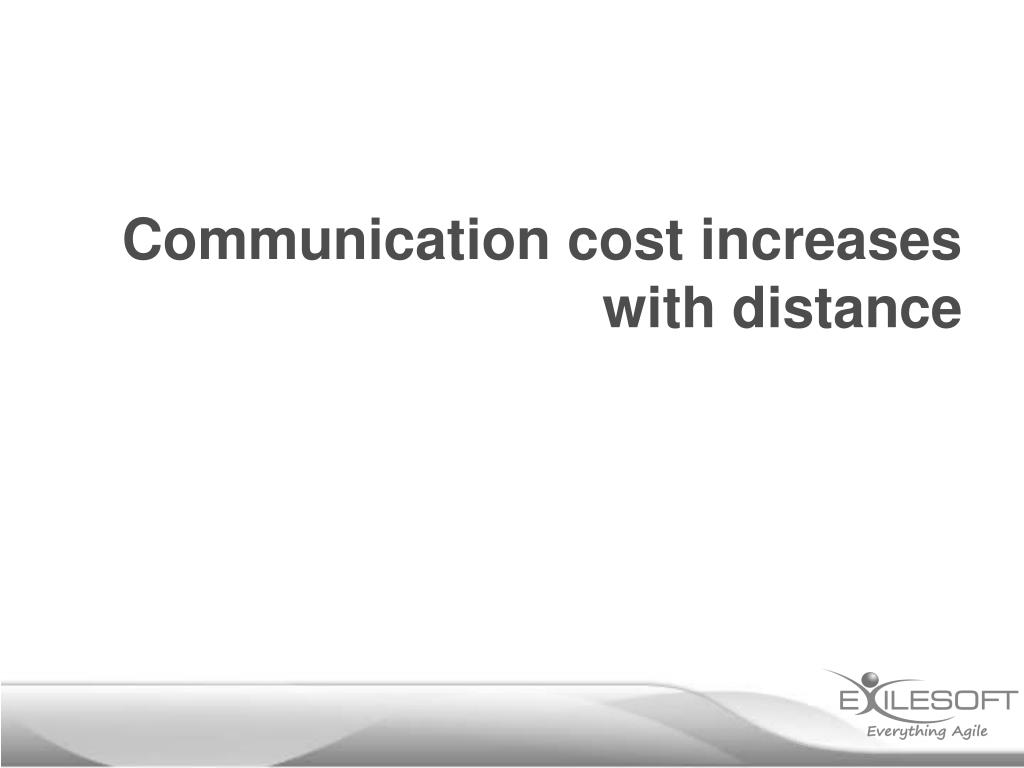 Communication cost increases with distance

EXILESOFT
Everything Agile